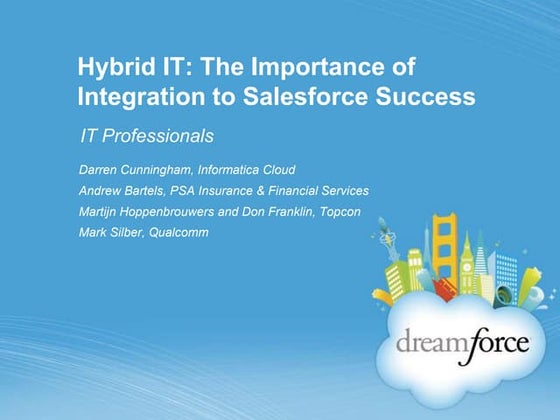 Hybrid IT: The Importance of Integration to Salesforce Success

IT Professionals

Darren Cunningham, Informatica Cloud
Andrew Bartels, PSA Insurance & Financial Services
Martijn Hoppenbrouwers and Don Franklin, Topcon
Mark Silber, Qualcomm

dreamforce